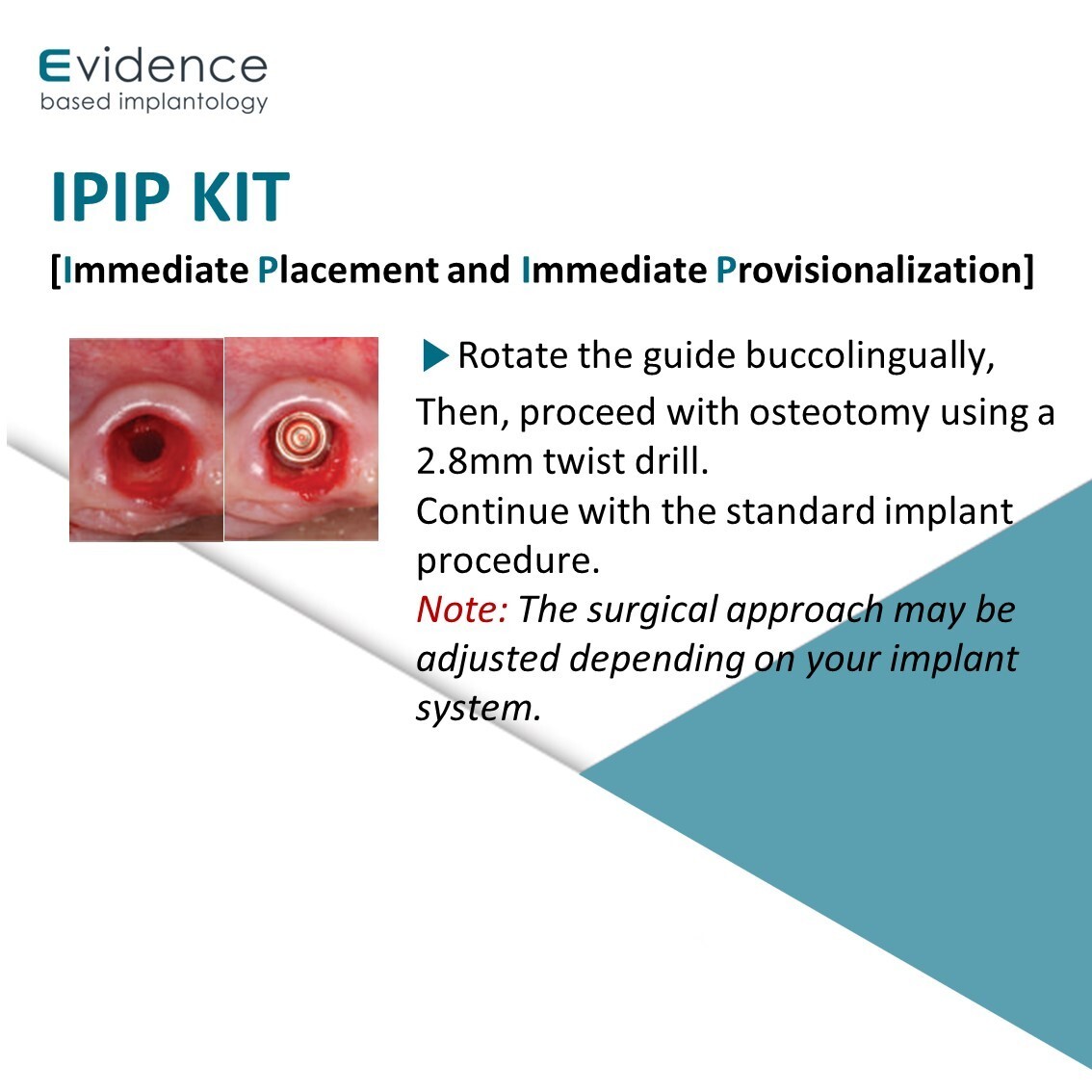 Evidence
based implantology

IPIP KIT

[Immediate Placement and Immediate Provisionalization]

▶ Rotate the guide buccolingually,
Then, proceed with osteotomy using a 2.8mm twist drill.
Continue with the standard implant procedure.
Note: The surgical approach may be adjusted depending on your implant system.